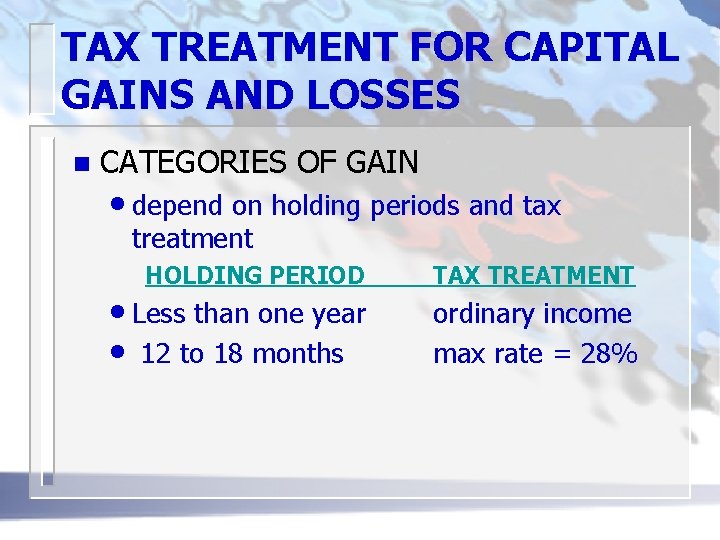 TAX TREATMENT FOR CAPITAL GAINS AND LOSSES

CATEGORIES OF GAIN

depend on holding periods and tax treatment

| HOLDING PERIOD | TAX TREATMENT |
|---|---|
| Less than one year | ordinary income |
| 12 to 18 months | max rate = 28% |